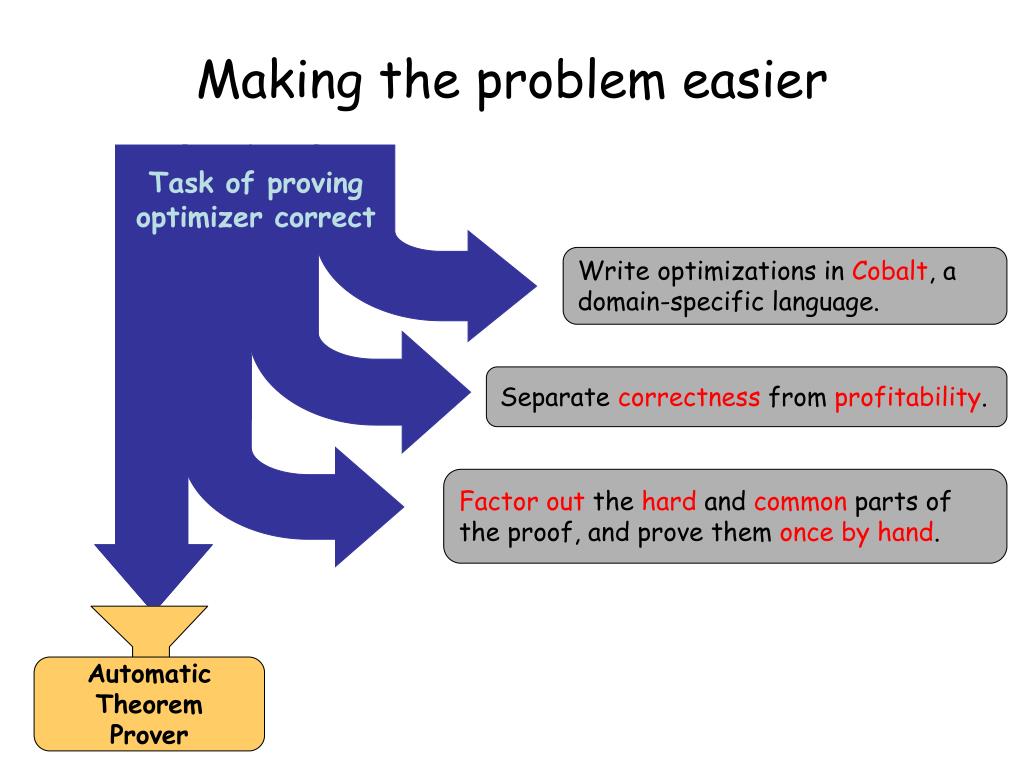 Making the problem easier

Task of proving optimizer correct

Write optimizations in Cobalt, a domain-specific language.

Separate correctness from profitability.

Factor out the hard and common parts of the proof, and prove them once by hand.

Automatic Theorem Prover